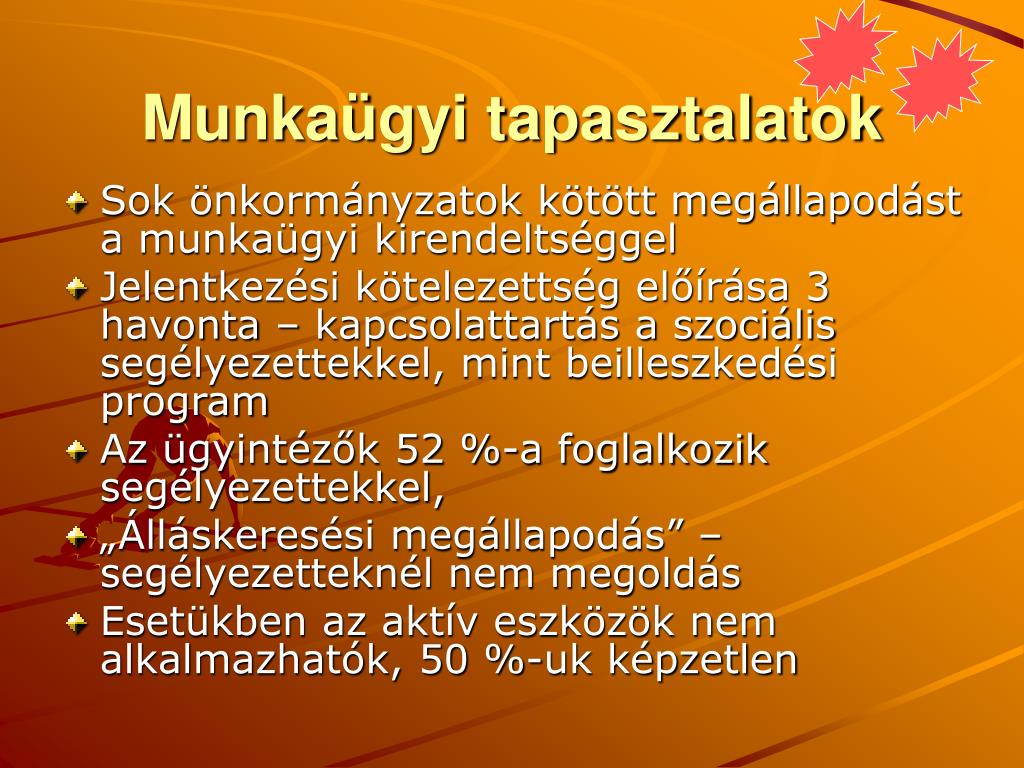 Munkaügyi tapasztalatok

Sok önkormányzatok kötött megállapodást a munkaügyi kirendeltséggel

Jelentkezési kötelezettség előírása 3 havonta – kapcsolattartás a szociális segélyezettekkel, mint beilleszkedési program

Az ügyintézők 52 %-a foglalkozik segélyezettekkel,

„Álláskeresési megállapodás” – segélyezetteknél nem megoldás

Esetükben az aktív eszközök nem alkalmazhatók, 50 %-uk képzetlen